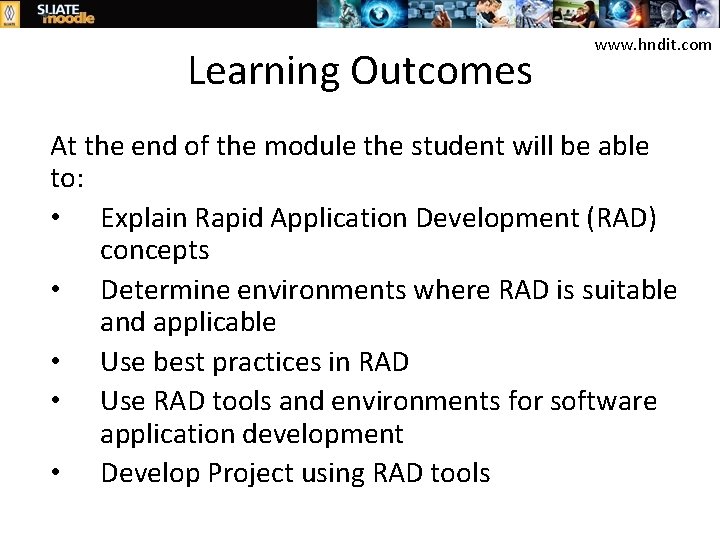 SLIATE moodle

www.hndit.com

Learning Outcomes

At the end of the module the student will be able to:

• Explain Rapid Application Development (RAD) concepts
• Determine environments where RAD is suitable and applicable
• Use best practices in RAD
• Use RAD tools and environments for software application development
• Develop Project using RAD tools